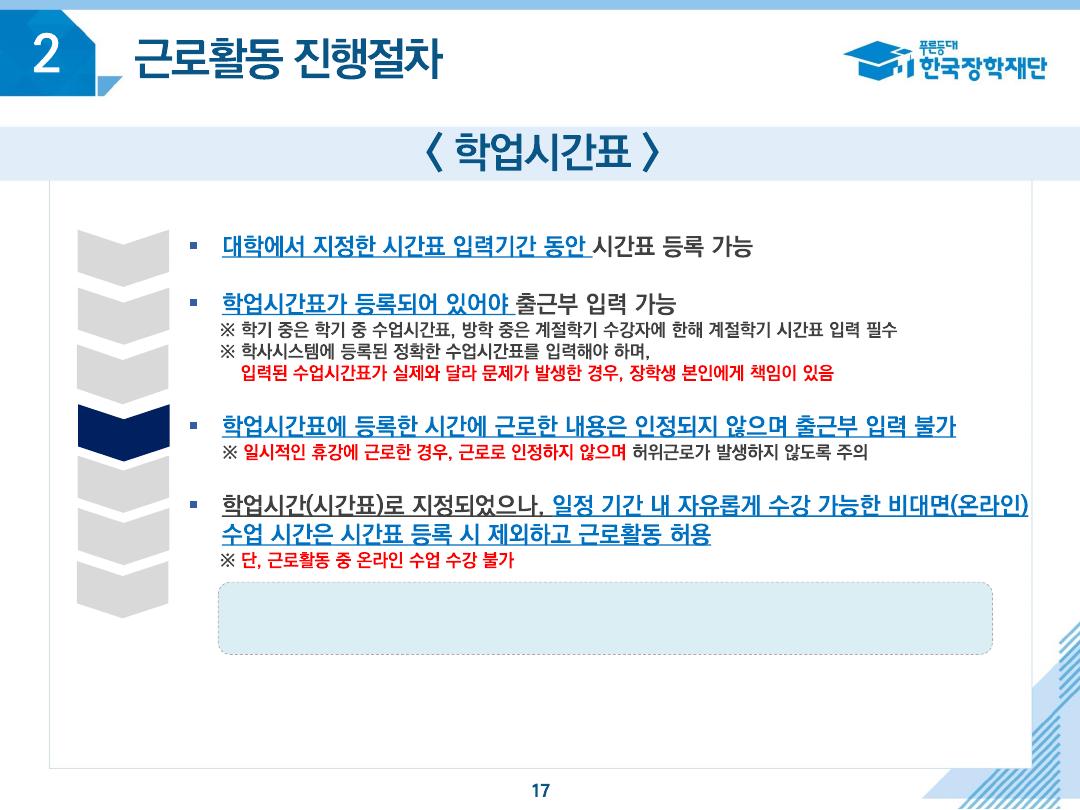 2 근로활동 진행절차

푸른등대 한국장학재단

〈 학업시간표 〉

▪ 대학에서 지정한 시간표 입력기간 동안 시간표 등록 가능

▪ 학업시간표가 등록되어 있어야 출근부 입력 가능
※ 학기 중은 학기 중 수업시간표, 방학 중은 계절학기 수강자에 한해 계절학기 시간표 입력 필수
※ 학사시스템에 등록된 정확한 수업시간표를 입력해야 하며,
입력된 수업시간표가 실제와 달라 문제가 발생한 경우, 장학생 본인에게 책임이 있음

▪ 학업시간표에 등록한 시간에 근로한 내용은 인정되지 않으며 출근부 입력 불가
※ 일시적인 휴강에 근로한 경우, 근로로 인정하지 않으며 허위근로가 발생하지 않도록 주의

▪ 학업시간(시간표)로 지정되었으나, 일정 기간 내 자유롭게 수강 가능한 비대면(온라인) 수업 시간은 시간표 등록 시 제외하고 근로활동 허용
※ 단, 근로활동 중 온라인 수업 수강 불가

17